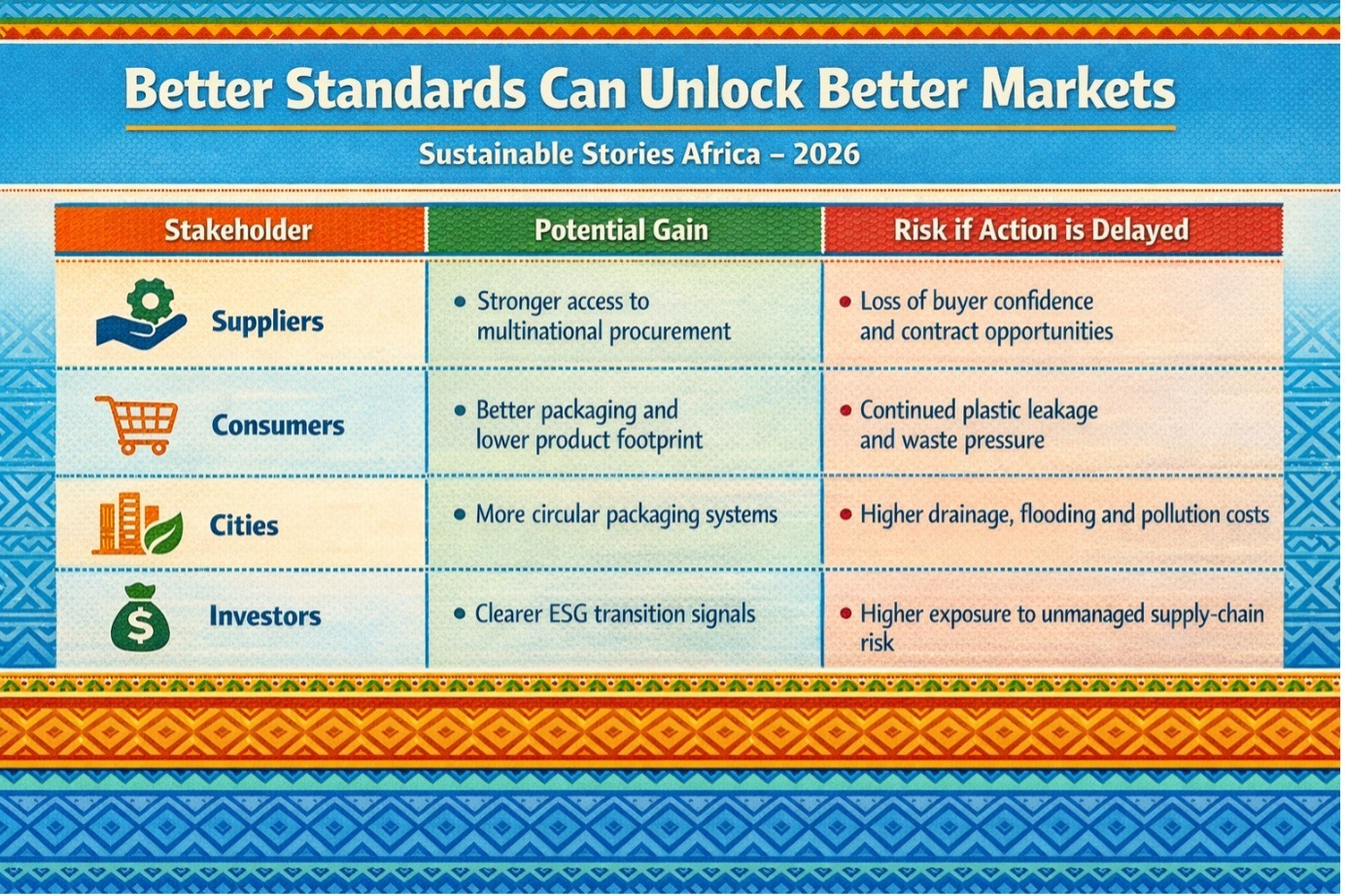 Better Standards Can Unlock Better Markets

Sustainable Stories Africa – 2026

| Stakeholder | Potential Gain | Risk if Action is Delayed |
|---|---|---|
| Suppliers | • Stronger access to multinational procurement | • Loss of buyer confidence and contract opportunities |
| Consumers | • Better packaging and lower product footprint | • Continued plastic leakage and waste pressure |
| Cities | • More circular packaging systems | • Higher drainage, flooding and pollution costs |
| Investors | • Clearer ESG transition signals | • Higher exposure to unmanaged supply-chain risk |